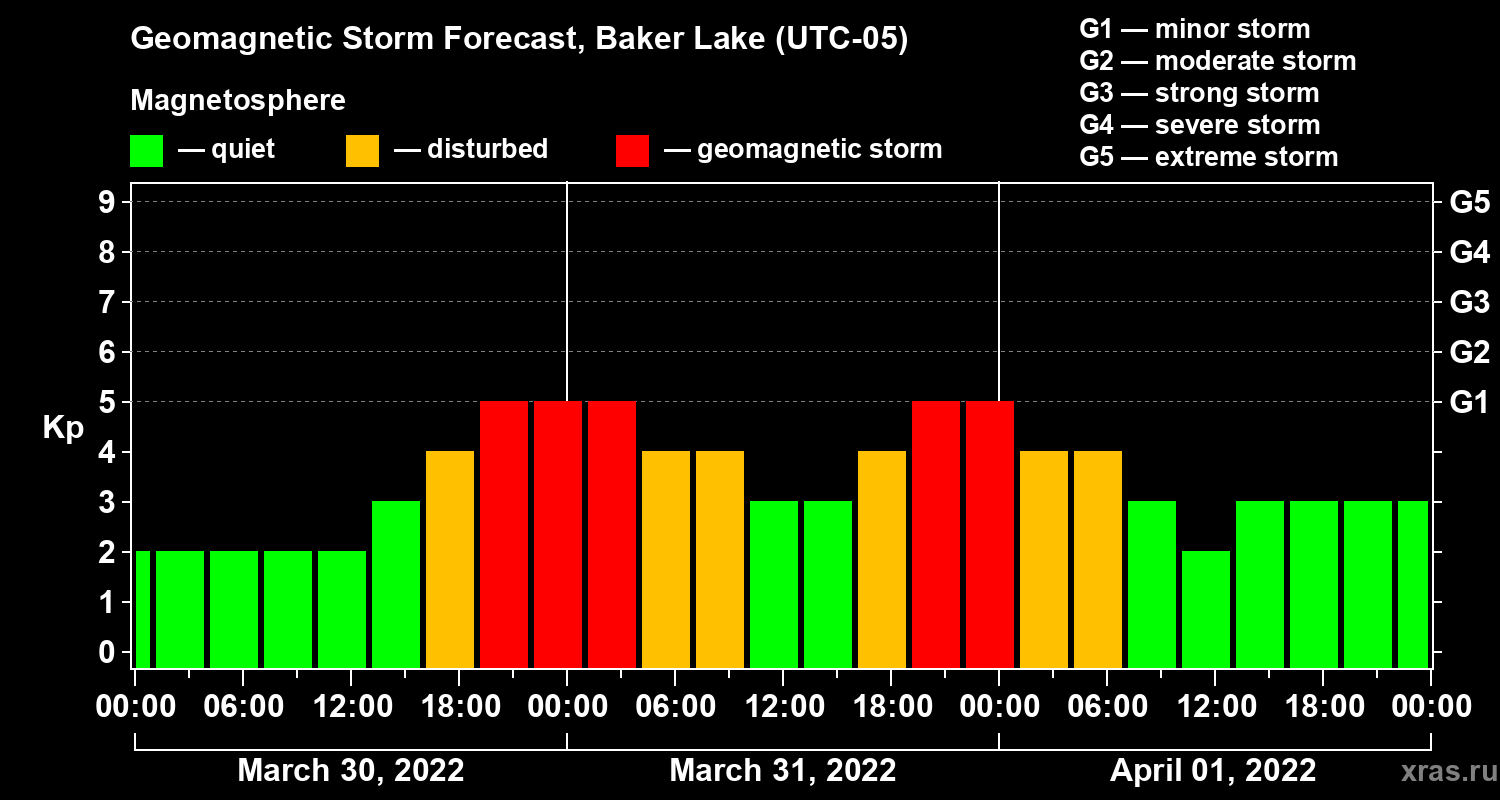 Geomagnetic Storm Forecast, Baker Lake (UTC-05)

Magnetosphere

— quiet — disturbed — geomagnetic storm

G1 — minor storm
G2 — moderate storm
G3 — strong storm
G4 — severe storm
G5 — extreme storm

Kp

9
8
7
6
5
4
3
2
1
0

G5
G4
G3
G2
G1

00:00 06:00 12:00 18:00 00:00 06:00 12:00 18:00 00:00 06:00 12:00 18:00 00:00

March 30, 2022
March 31, 2022
April 01, 2022

xras.ru